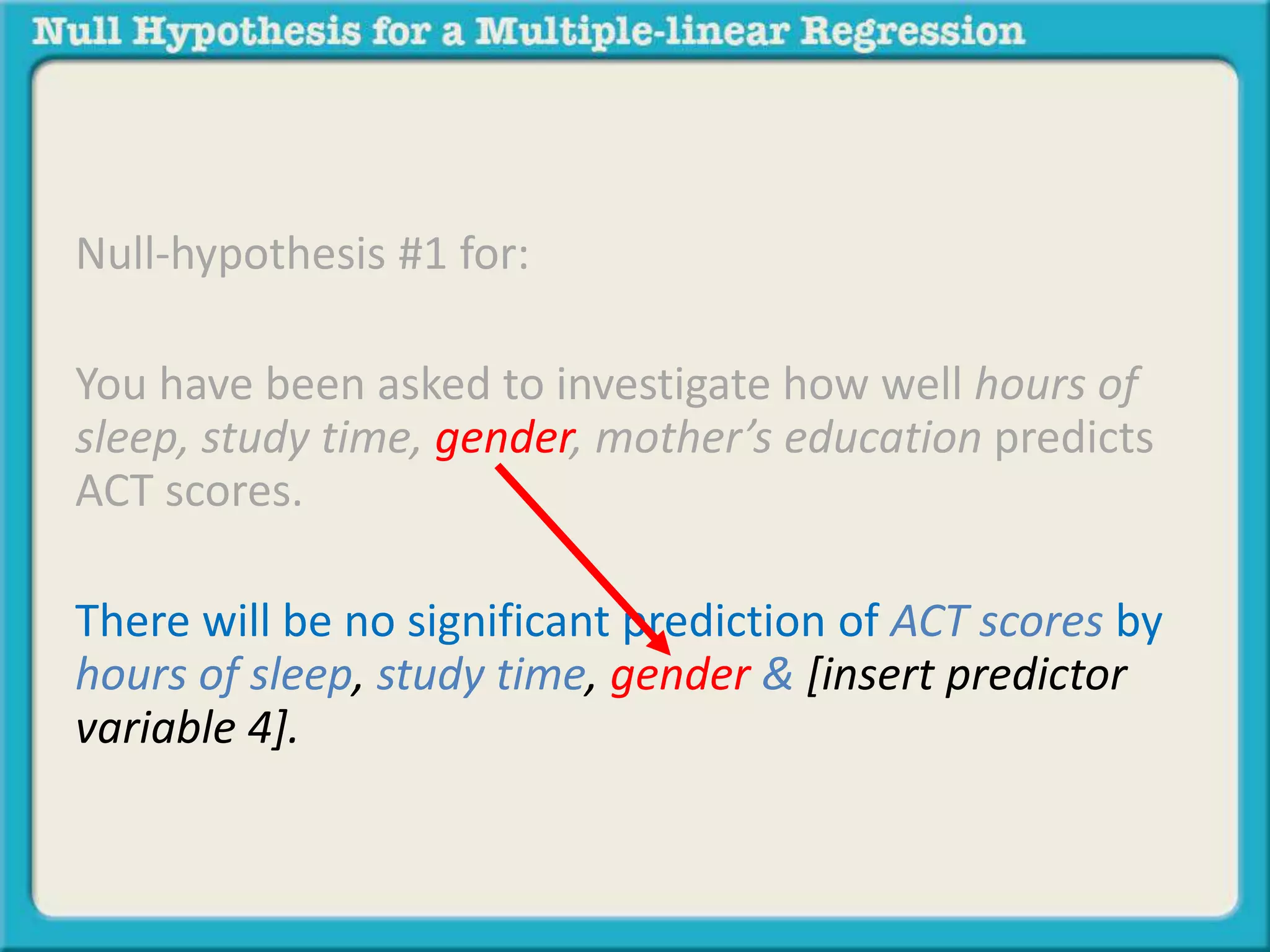 Null Hypothesis for a Multiple-linear Regression

Null-hypothesis #1 for:

You have been asked to investigate how well hours of sleep, study time, gender, mother's education predicts ACT scores.

There will be no significant prediction of ACT scores by hours of sleep, study time, gender & [insert predictor variable 4].